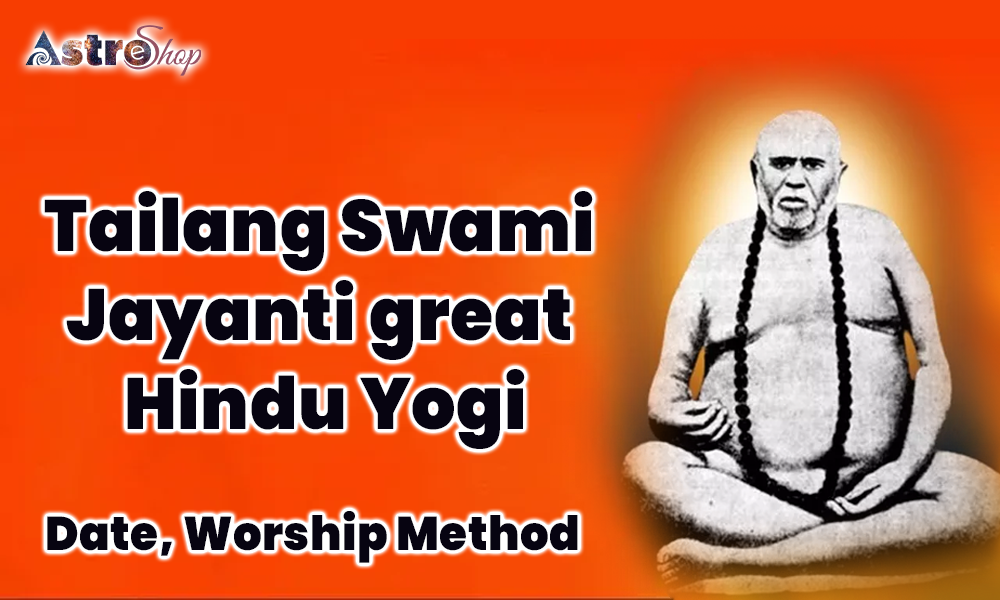 AstroShop

Tailang Swami Jayanti great Hindu Yogi

Date, Worship Method